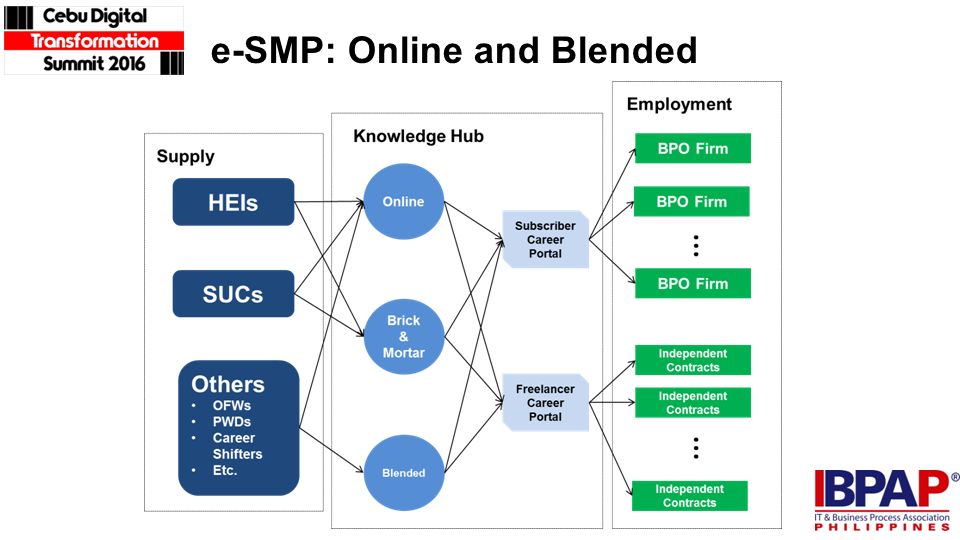 Cebu Digital
Transformation
Summit 2016

e-SMP: Online and Blended

Supply

HEIs

SUCs

Others
• OFWs
• PWDs
• Career Shifters
• Etc.

Knowledge Hub

Online

Brick & Mortar

Blended

Subscriber Career Portal

Freelancer Career Portal

Employment

BPO Firm

BPO Firm

⋮

BPO Firm

Independent Contracts

Independent Contracts

⋮

Independent Contracts

IBPAP®
IT & Business Process Association
PHILIPPINES